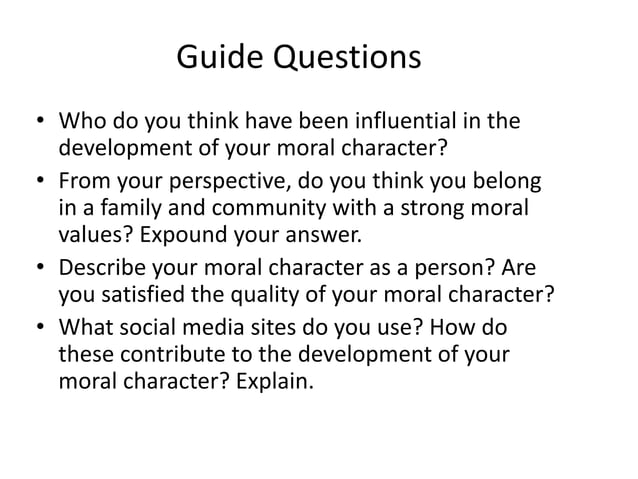 Guide Questions

• Who do you think have been influential in the development of your moral character?
• From your perspective, do you think you belong in a family and community with a strong moral values? Expound your answer.
• Describe your moral character as a person? Are you satisfied the quality of your moral character?
• What social media sites do you use? How do these contribute to the development of your moral character? Explain.